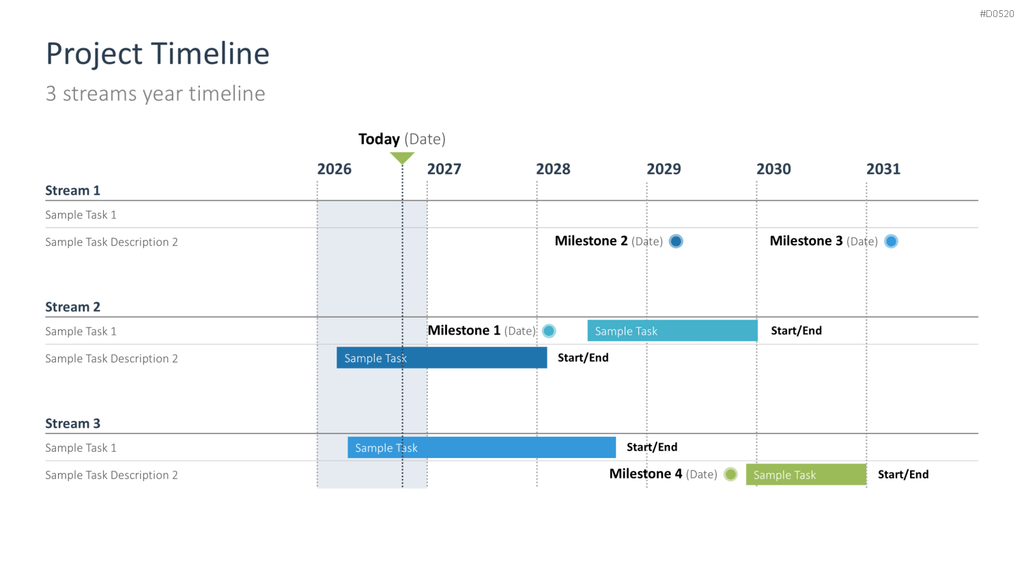 #D0520

Project Timeline

3 streams year timeline

Today (Date)

2026 2027 2028 2029 2030 2031

Stream 1

Sample Task 1

Sample Task Description 2

Milestone 2 (Date)

Milestone 3 (Date)

Stream 2

Sample Task 1

Milestone 1 (Date)

Sample Task

Start/End

Sample Task Description 2

Sample Task

Start/End

Stream 3

Sample Task 1

Sample Task

Start/End

Sample Task Description 2

Milestone 4 (Date)

Sample Task

Start/End